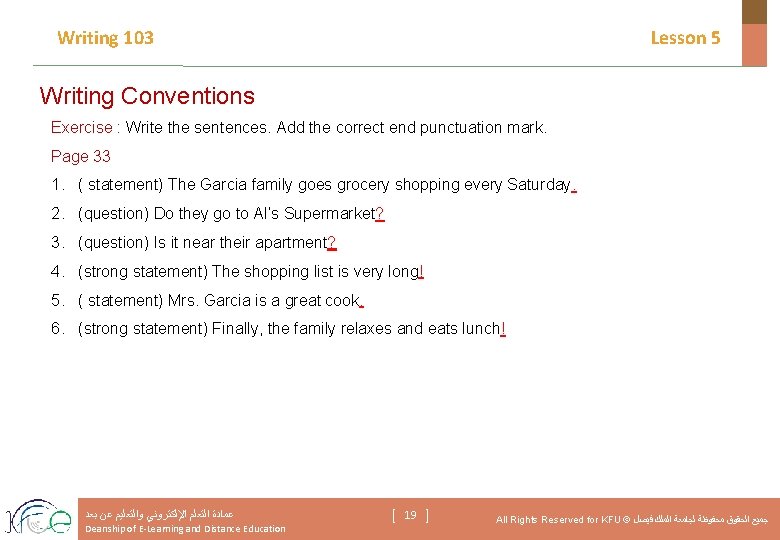 Writing 103

Lesson 5

Writing Conventions

Exercise : Write the sentences. Add the correct end punctuation mark.

Page 33

1. ( statement) The Garcia family goes grocery shopping every Saturday.
2. (question) Do they go to Al's Supermarket?
3. (question) Is it near their apartment?
4. (strong statement) The shopping list is very long!
5. ( statement) Mrs. Garcia is a great cook.
6. (strong statement) Finally, the family relaxes and eats lunch!

عمادة التعلم الإلكتروني والتعليم عن بعد
Deanship of E-Learning and Distance Education

[ 19 ]

All Rights Reserved for KFU © جميع الحقوق محفوظة لجامعة الملك فيصل